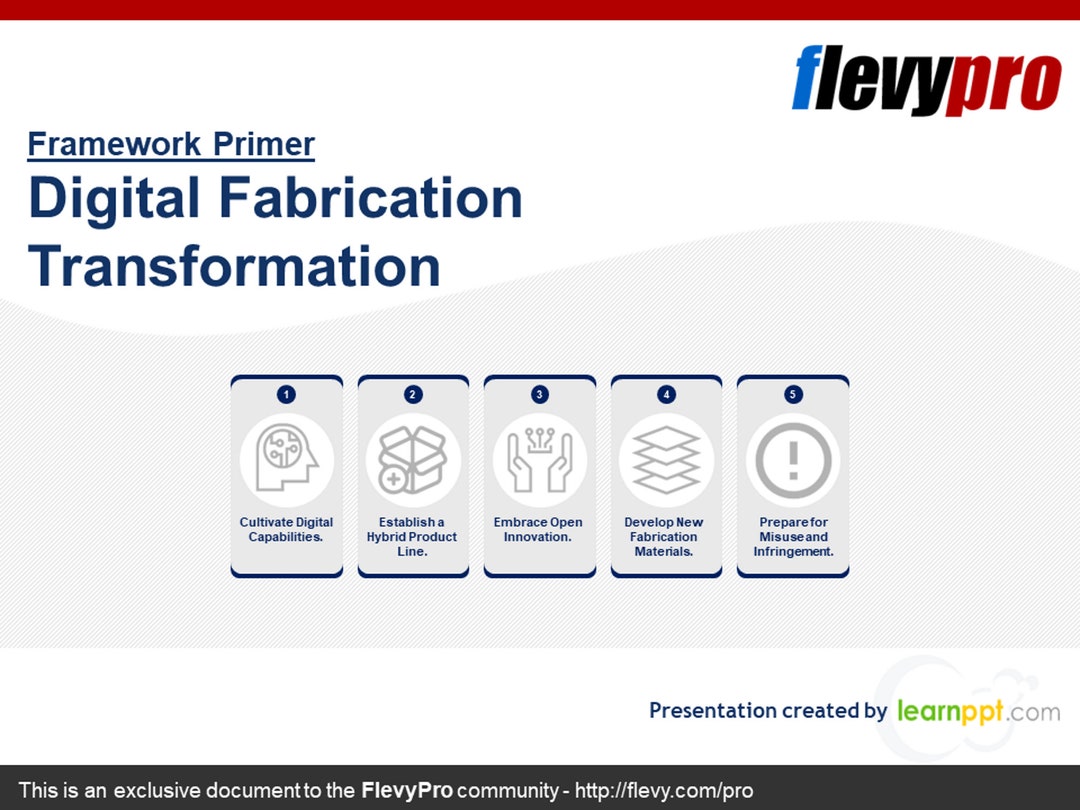 flevypro

Framework Primer

Digital Fabrication Transformation

1
Cultivate Digital Capabilities.

2
Establish a Hybrid Product Line.

3
Embrace Open Innovation.

4
Develop New Fabrication Materials.

5
Prepare for Misuse and Infringement.

Presentation created by learnppt.com

This is an exclusive document to the FlevyPro community - http://flevy.com/pro